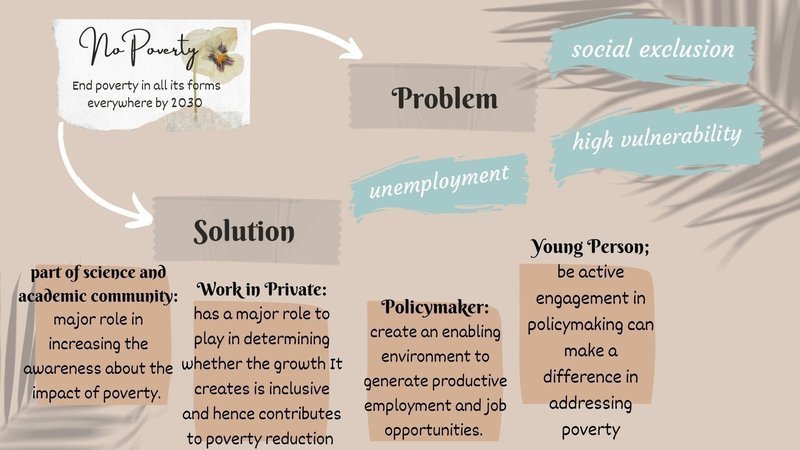 No Poverty
End poverty in all its forms everywhere by 2030

Problem

social exclusion

high vulnerability

unemployment

Solution

part of science and academic community: major role in increasing the awareness about the impact of poverty.

Work in Private: has a major role to play in determining whether the growth It creates is inclusive and hence contributes to poverty reduction

Policymaker: create an enabling environment to generate productive employment and job opportunities.

Young Person; be active engagement in policymaking can make a difference in addressing poverty